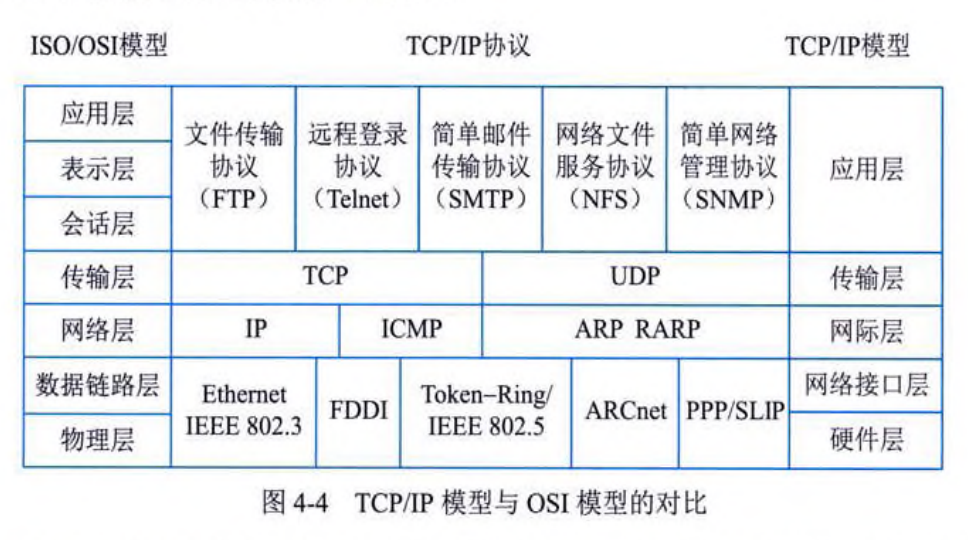 ISO/OSI模型　　TCP/IP协议　　TCP/IP模型

| 应用层 | 文件传输协议（FTP） | 远程登录协议（Telnet） | 简单邮件传输协议（SMTP） | 网络文件服务协议（NFS） | 简单网络管理协议（SNMP） | 应用层 |
|---|---|---|---|---|---|---|
| 表示层 | | | | | | |
| 会话层 | | | | | | |
| 传输层 | TCP | | UDP | | | 传输层 |
| 网络层 | IP | ICMP | ARP RARP | | | 网际层 |
| 数据链路层 | Ethernet IEEE 802.3 | FDDI | Token–Ring/ IEEE 802.5 | ARCnet | PPP/SLIP | 网络接口层 |
| 物理层 | | | | | | 硬件层 |

图 4-4　TCP/IP 模型与 OSI 模型的对比